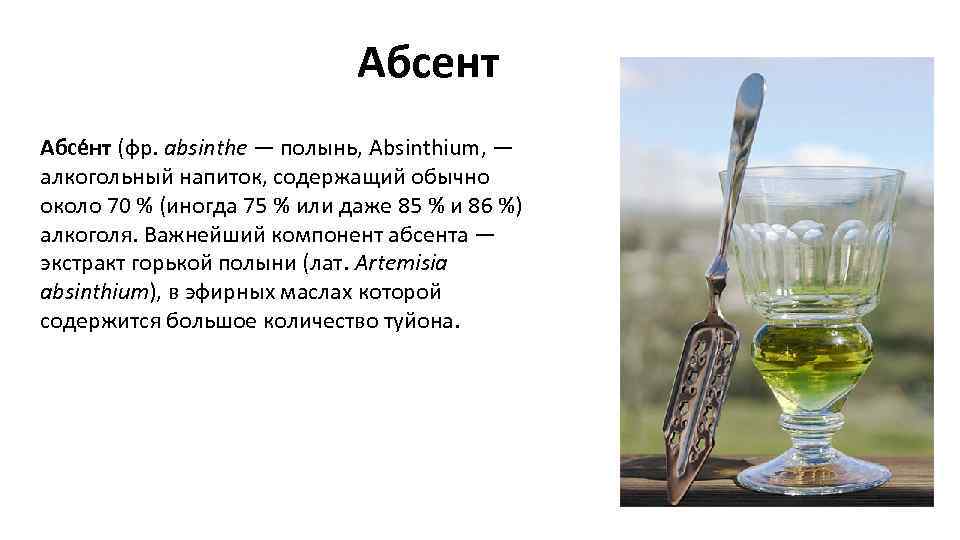 Абсент

Абсе́нт (фр. absinthe — полынь, Absinthium, — алкогольный напиток, содержащий обычно около 70 % (иногда 75 % или даже 85 % и 86 %) алкоголя. Важнейший компонент абсента — экстракт горькой полыни (лат. Artemisia absinthium), в эфирных маслах которой содержится большое количество туйона.